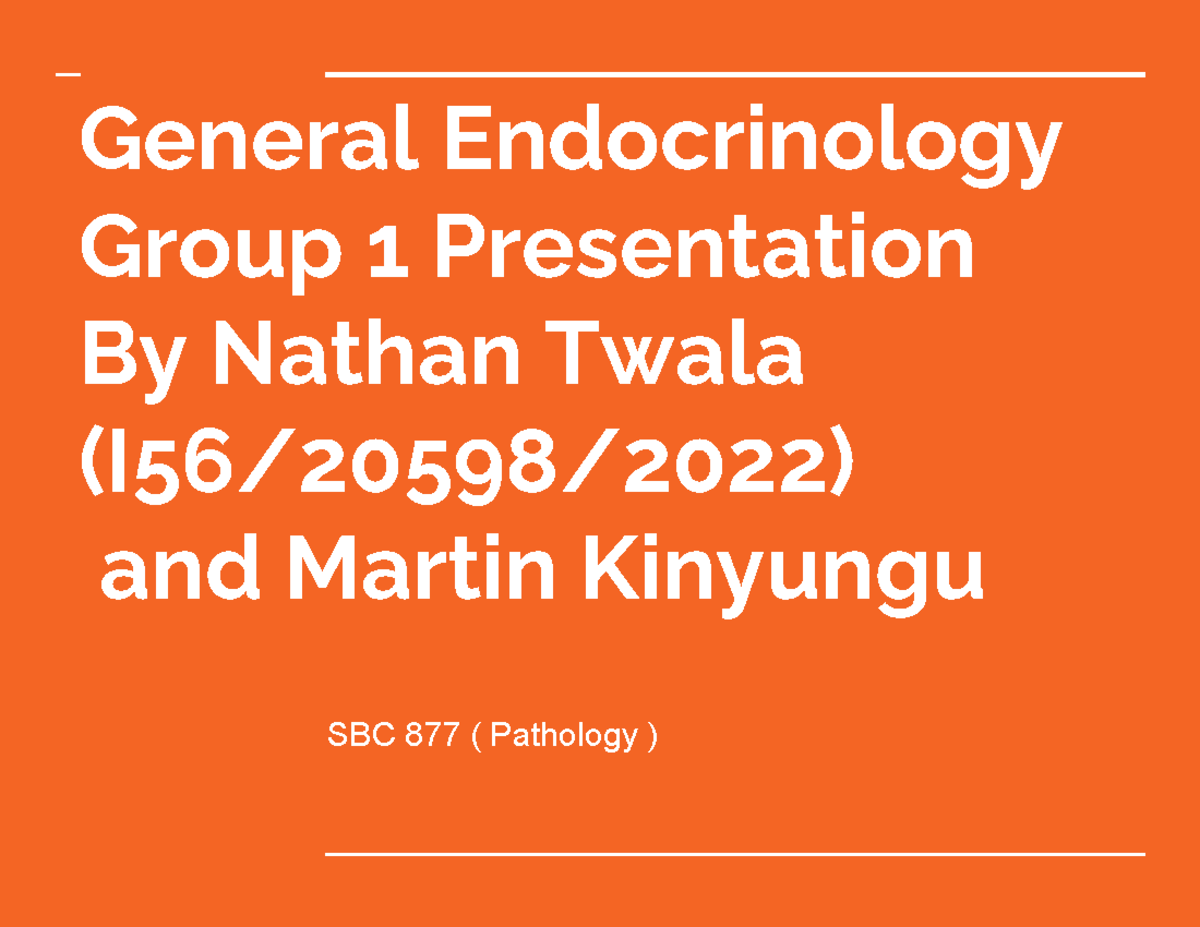 General Endocrinology Group 1 Presentation By Nathan Twala (I56/20598/2022) and Martin Kinyungu

SBC 877 ( Pathology )